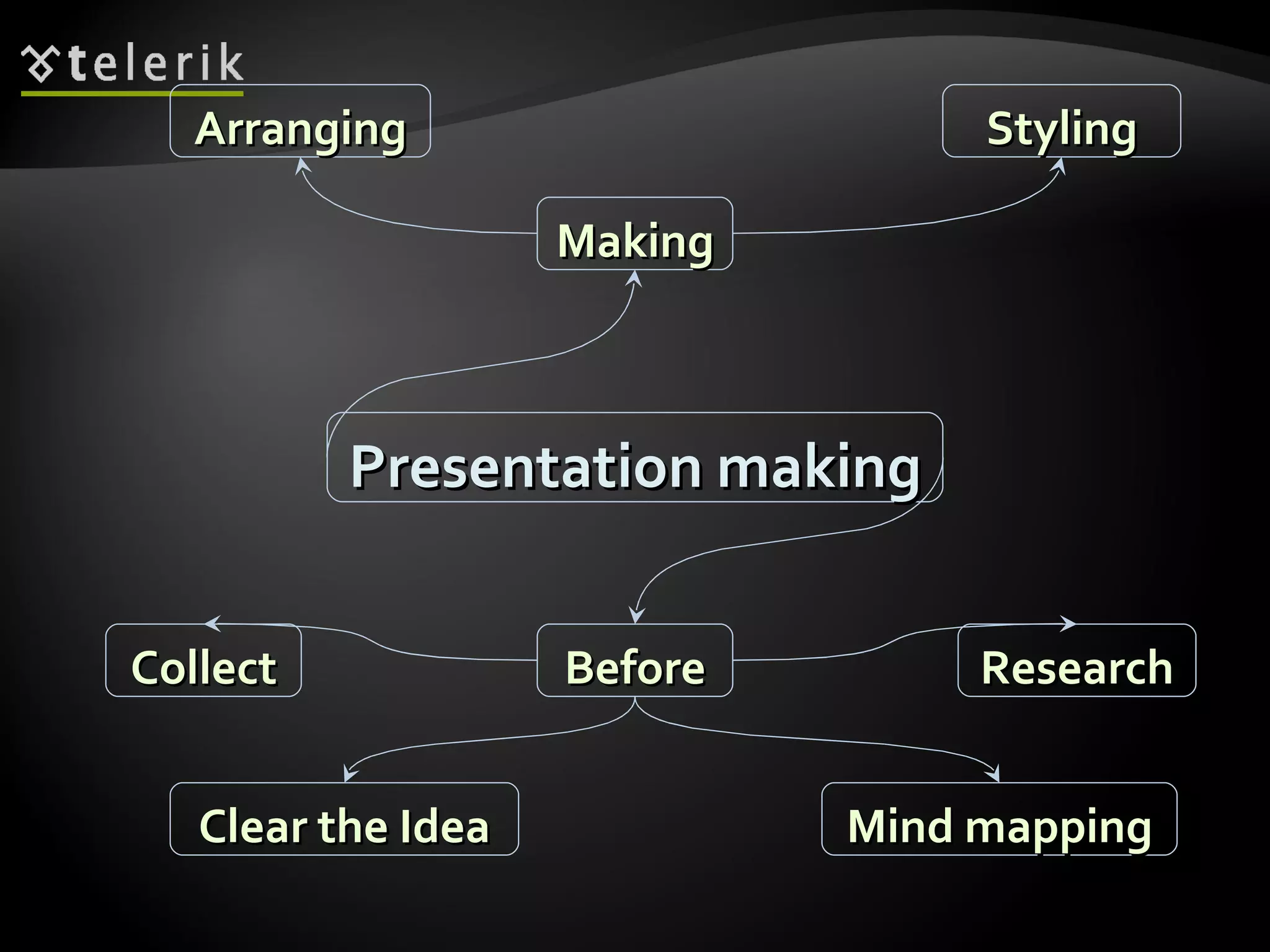 telerik

Arranging

Styling

Making

Presentation making

Collect

Before

Research

Clear the Idea

Mind mapping